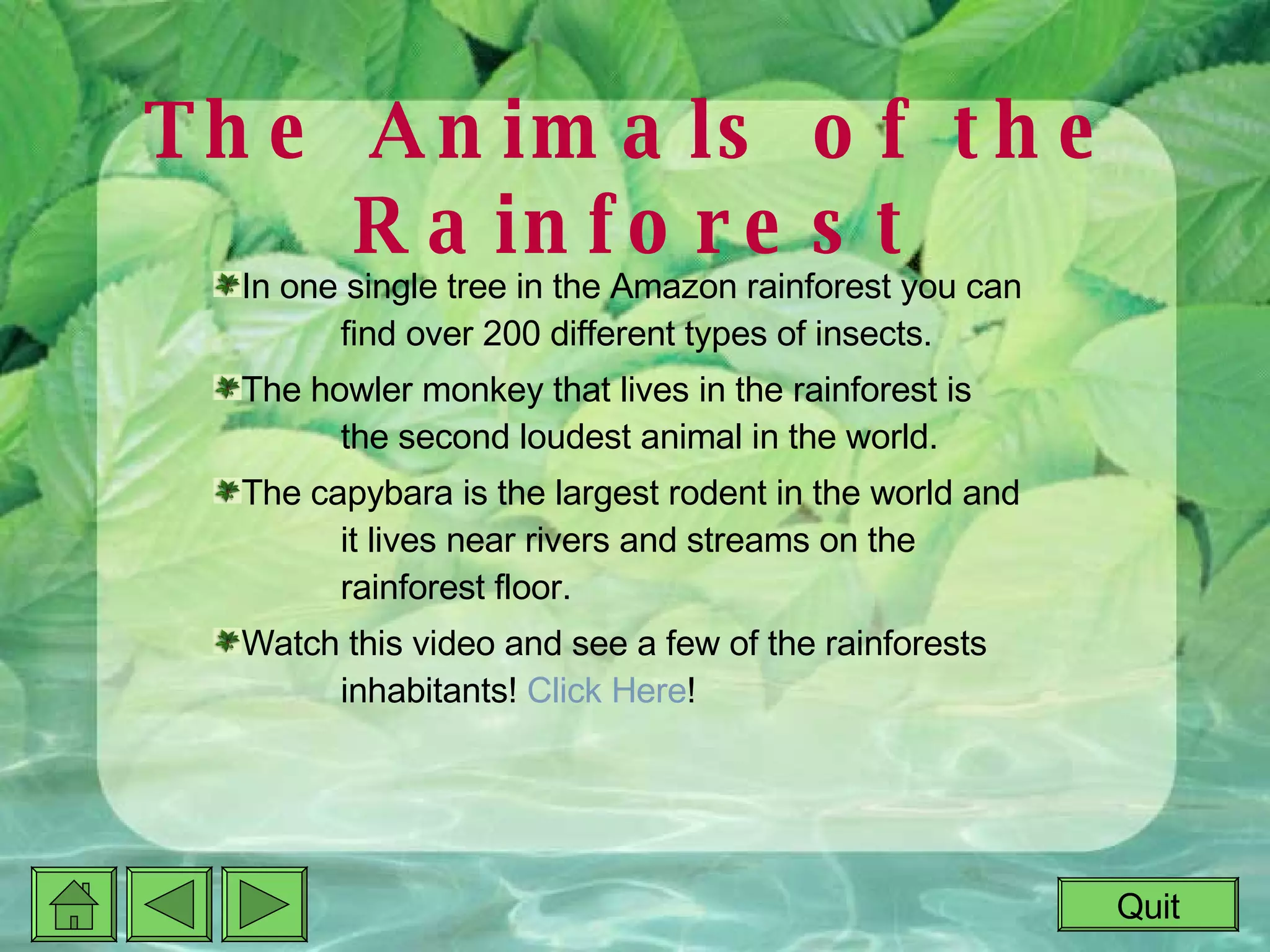 The Animals of the Rainforest

In one single tree in the Amazon rainforest you can find over 200 different types of insects.

The howler monkey that lives in the rainforest is the second loudest animal in the world.

The capybara is the largest rodent in the world and it lives near rivers and streams on the rainforest floor.

Watch this video and see a few of the rainforests inhabitants! Click Here!

Quit